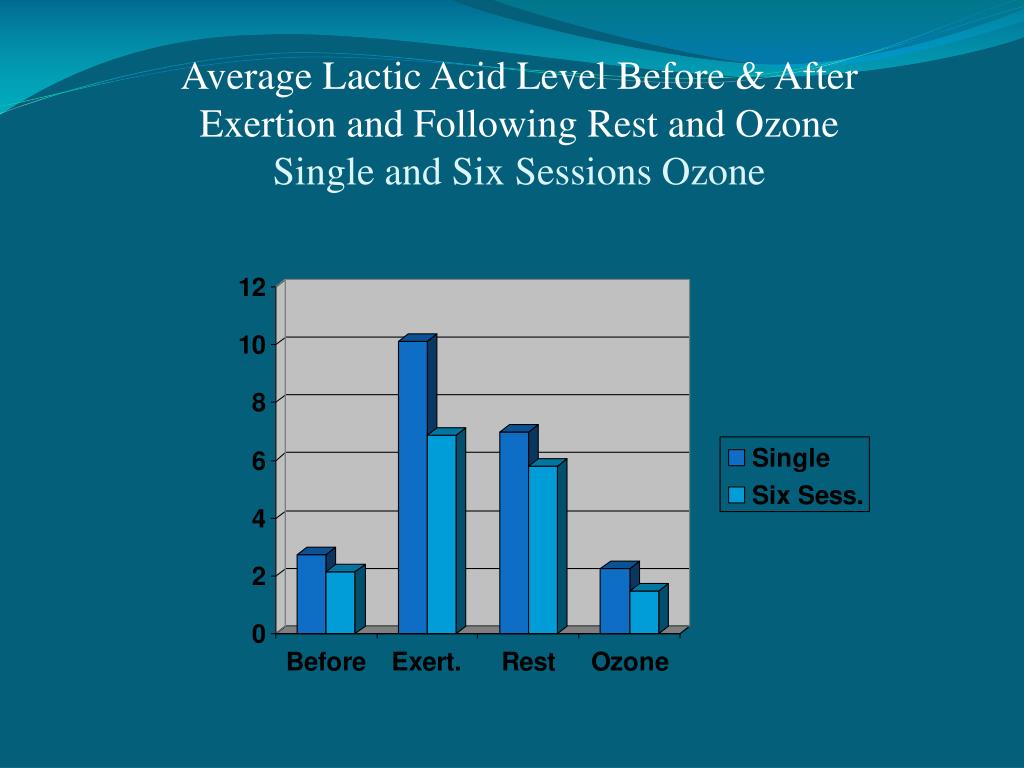 Average Lactic Acid Level Before & After Exertion and Following Rest and Ozone Single and Six Sessions Ozone

12
10
8
6
4
2
0

Before
Exert.
Rest
Ozone

Single
Six Sess.